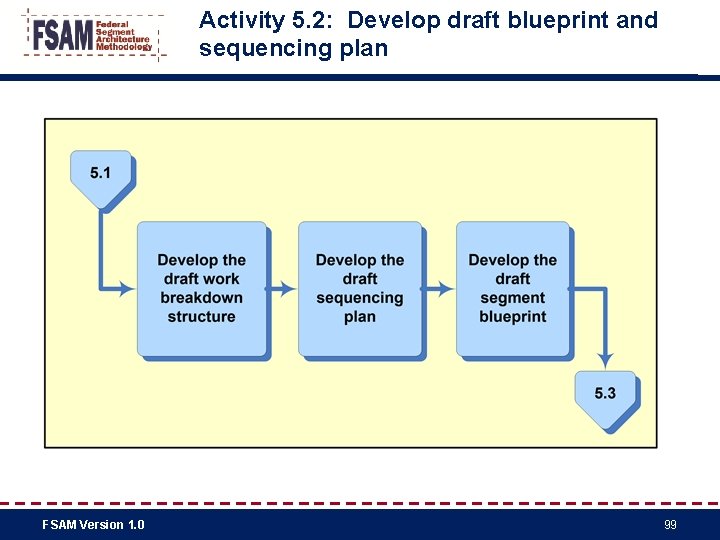 FSAM Federal Segment Architecture Methodology

Activity 5.2: Develop draft blueprint and sequencing plan

5.1

Develop the draft work breakdown structure

Develop the draft sequencing plan

Develop the draft segment blueprint

5.3

FSAM Version 1.0

99